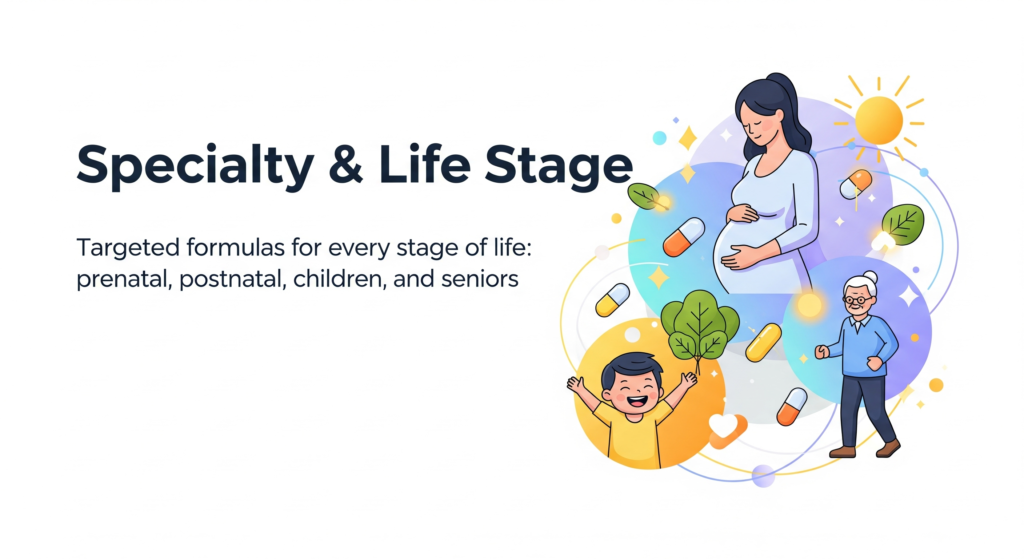 Specialty & Life Stage

Targeted formulas for every stage of life: prenatal, postnatal, children, and seniors